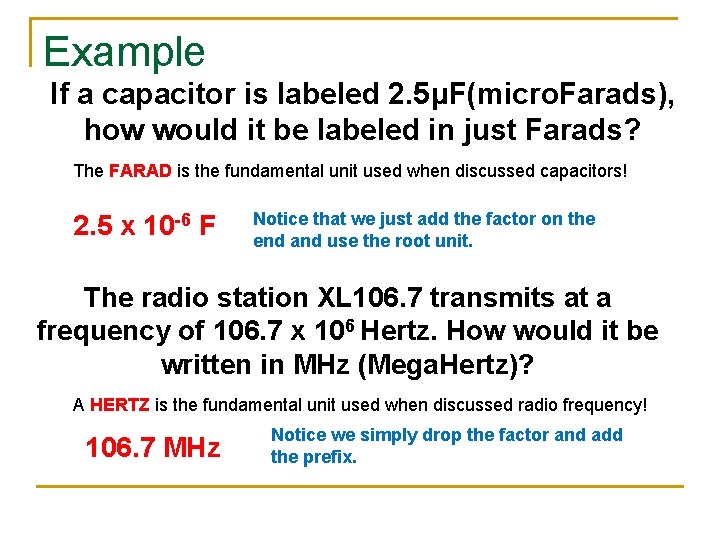 Example

If a capacitor is labeled 2.5μF(microFarads), how would it be labeled in just Farads?

The FARAD is the fundamental unit used when discussed capacitors!

$2.5 \times 10^{-6}$ F

Notice that we just add the factor on the end and use the root unit.

The radio station XL106.7 transmits at a frequency of $106.7 \times 10^{6}$ Hertz. How would it be written in MHz (MegaHertz)?

A HERTZ is the fundamental unit used when discussed radio frequency!

106.7 MHz

Notice we simply drop the factor and add the prefix.